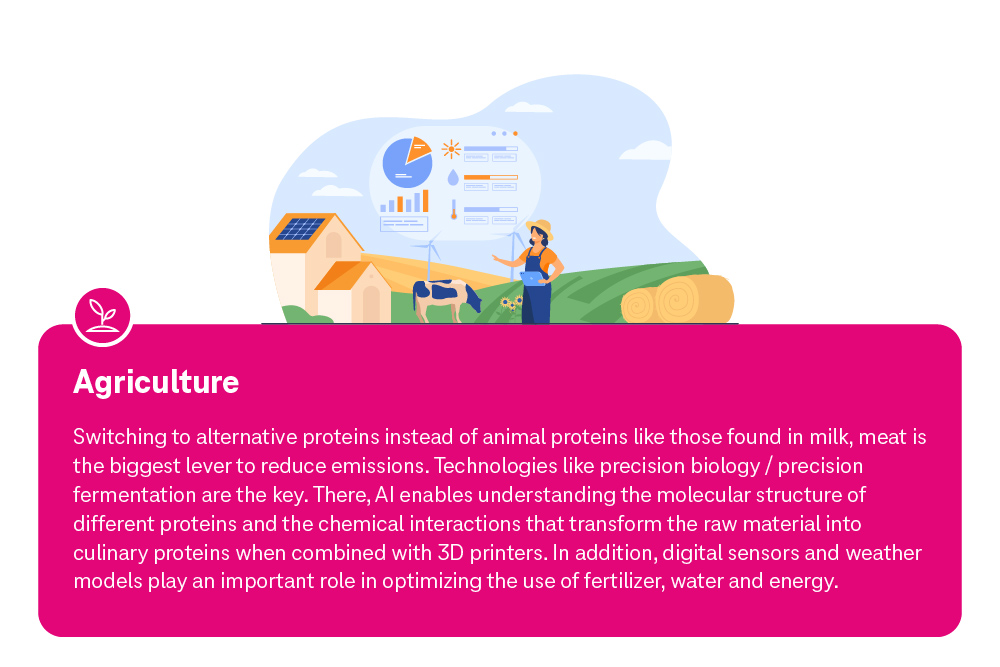 Agriculture

Switching to alternative proteins instead of animal proteins like those found in milk, meat is the biggest lever to reduce emissions. Technologies like precision biology / precision fermentation are the key. There, AI enables understanding the molecular structure of different proteins and the chemical interactions that transform the raw material into culinary proteins when combined with 3D printers. In addition, digital sensors and weather models play an important role in optimizing the use of fertilizer, water and energy.